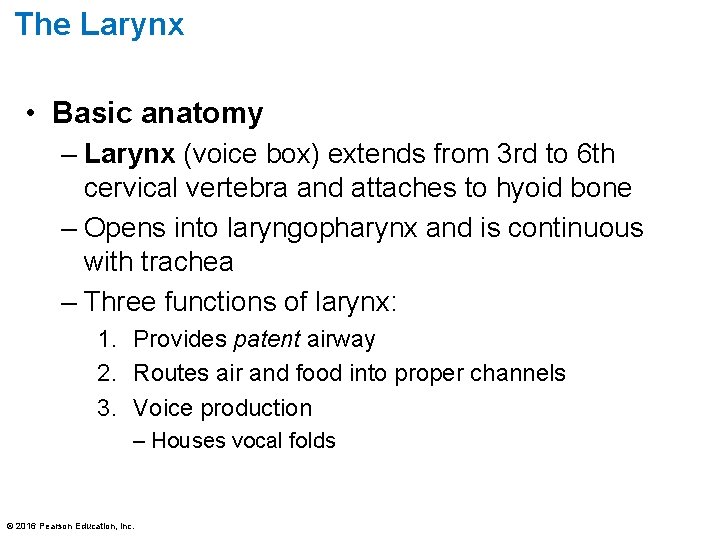 The Larynx

• Basic anatomy

– Larynx (voice box) extends from 3rd to 6th cervical vertebra and attaches to hyoid bone

– Opens into laryngopharynx and is continuous with trachea

– Three functions of larynx:

1. Provides patent airway
2. Routes air and food into proper channels
3. Voice production
– Houses vocal folds

© 2016 Pearson Education, Inc.